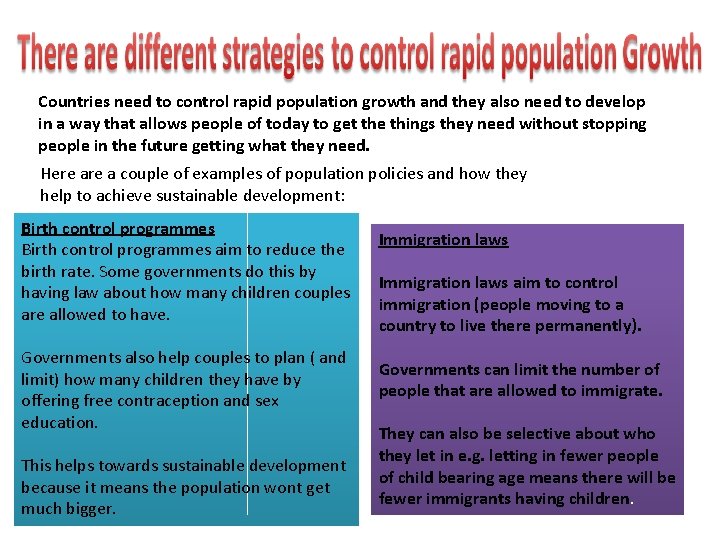 There are different strategies to control rapid population Growth

Countries need to control rapid population growth and they also need to develop in a way that allows people of today to get the things they need without stopping people in the future getting what they need.

Here are a couple of examples of population policies and how they help to achieve sustainable development:

Birth control programmes
Birth control programmes aim to reduce the birth rate. Some governments do this by having law about how many children couples are allowed to have.

Governments also help couples to plan ( and limit) how many children they have by offering free contraception and sex education.

This helps towards sustainable development because it means the population wont get much bigger.

Immigration laws

Immigration laws aim to control immigration (people moving to a country to live there permanently).

Governments can limit the number of people that are allowed to immigrate.

They can also be selective about who they let in e.g. letting in fewer people of child bearing age means there will be fewer immigrants having children.